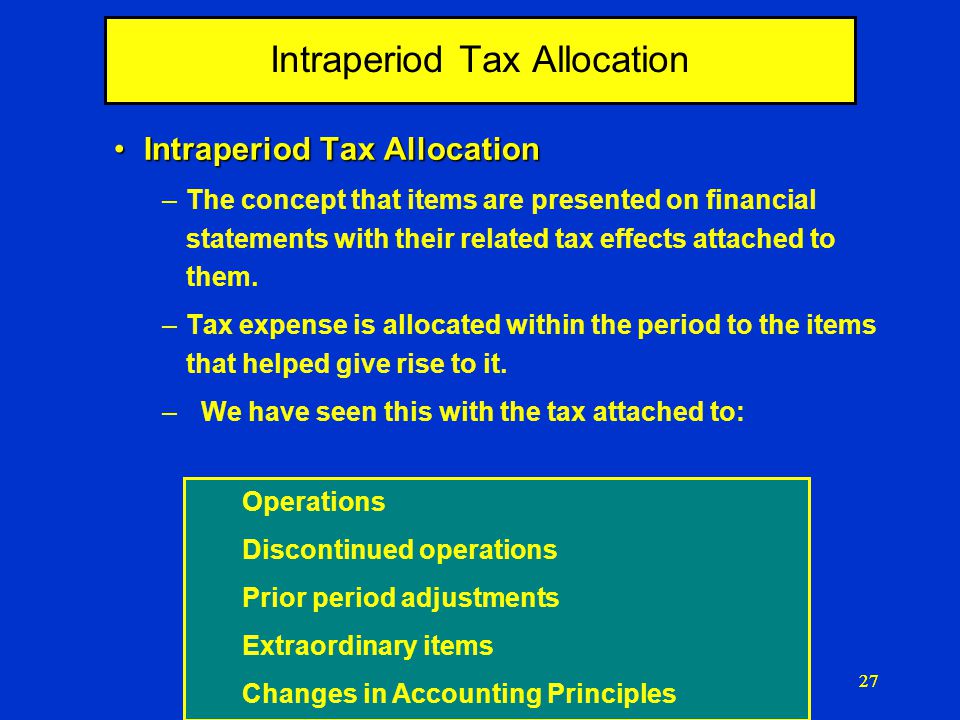 Intraperiod Tax Allocation

• Intraperiod Tax Allocation

– The concept that items are presented on financial statements with their related tax effects attached to them.

– Tax expense is allocated within the period to the items that helped give rise to it.

– We have seen this with the tax attached to:

Operations

Discontinued operations

Prior period adjustments

Extraordinary items

Changes in Accounting Principles

27